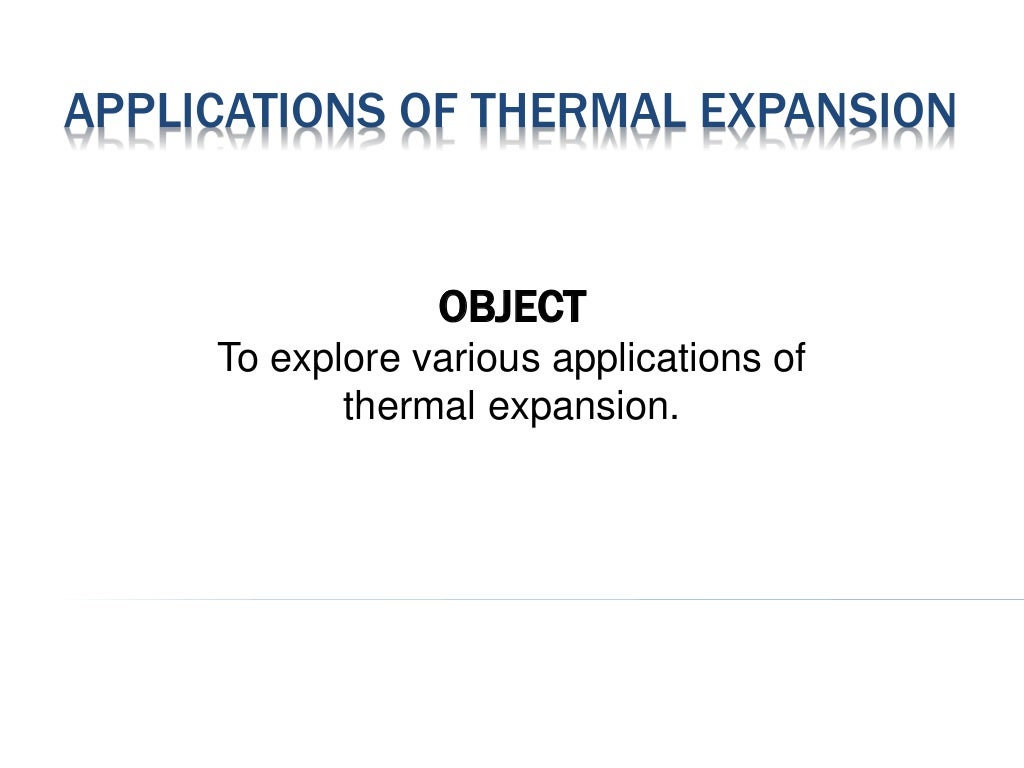 APPLICATIONS OF THERMAL EXPANSION

OBJECT
To explore various applications of thermal expansion.